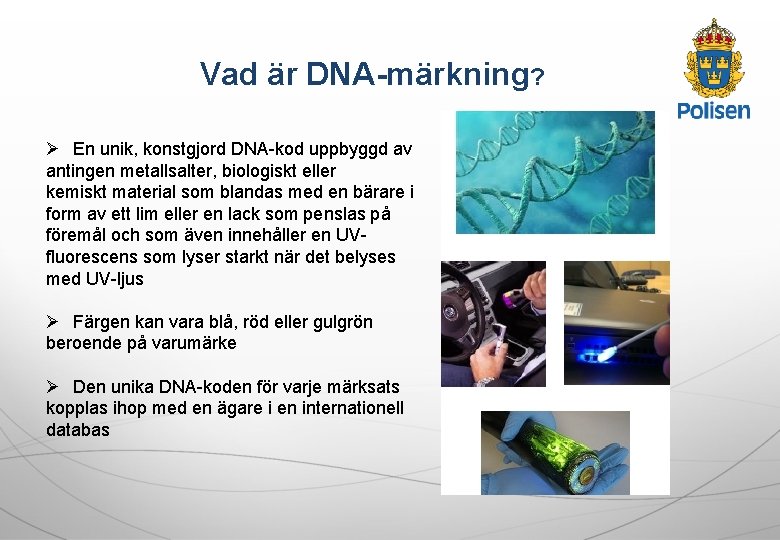 Vad är DNA-märkning?

Polisen

➢ En unik, konstgjord DNA-kod uppbyggd av antingen metallsalter, biologiskt eller kemiskt material som blandas med en bärare i form av ett lim eller en lack som penslas på föremål och som även innehåller en UV-fluorescens som lyser starkt när det belyses med UV-ljus

➢ Färgen kan vara blå, röd eller gulgrön beroende på varumärke

➢ Den unika DNA-koden för varje märksats kopplas ihop med en ägare i en internationell databas